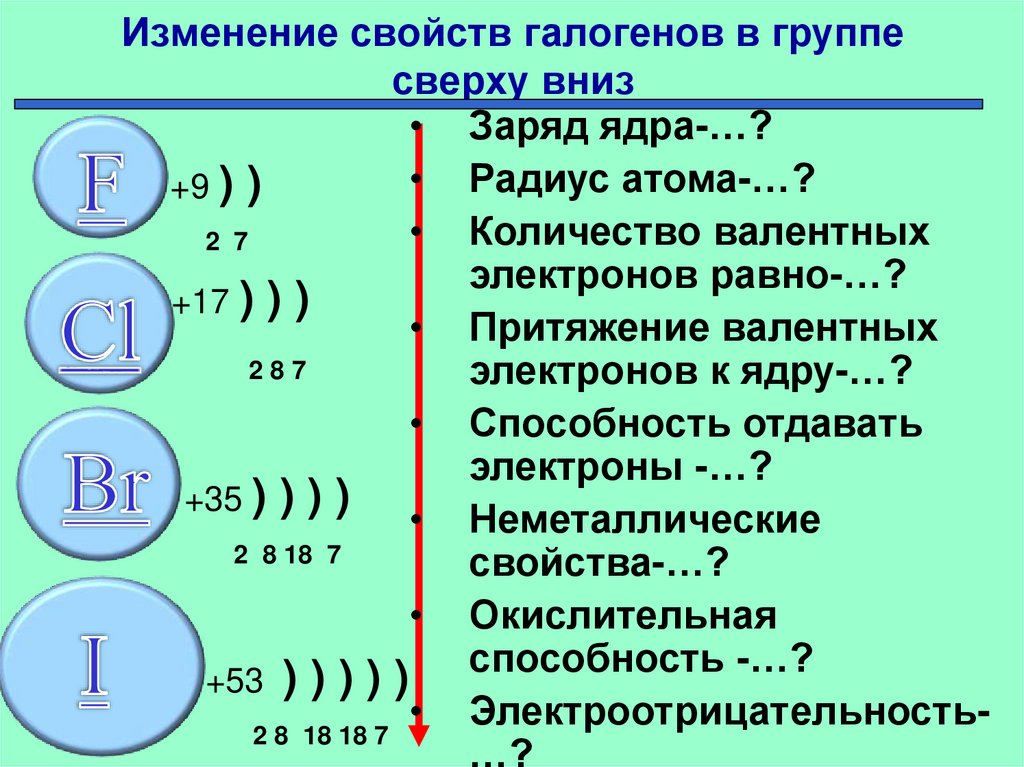 Изменение свойств галогенов в группе сверху вниз

F
+9 ) )
2 7

Cl
+17 ) ) )
2 8 7

Br
+35 ) ) ) )
2 8 18 7

I
+53 ) ) ) ) )
2 8 18 18 7

• Заряд ядра-…?
• Радиус атома-…?
• Количество валентных электронов равно-…?
• Притяжение валентных электронов к ядру-…?
• Способность отдавать электроны -…?
• Неметаллические свойства-…?
• Окислительная способность -…?
• Электроотрицательность-…?